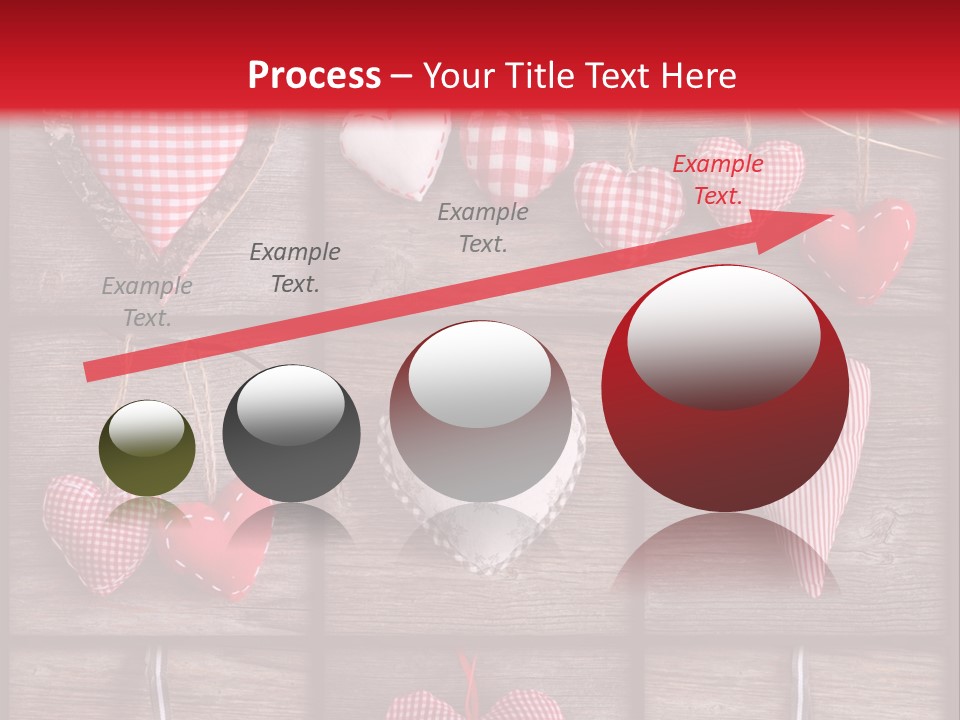 Process – Your Title Text Here

Example Text.

Example Text.

Example Text.

Example Text.